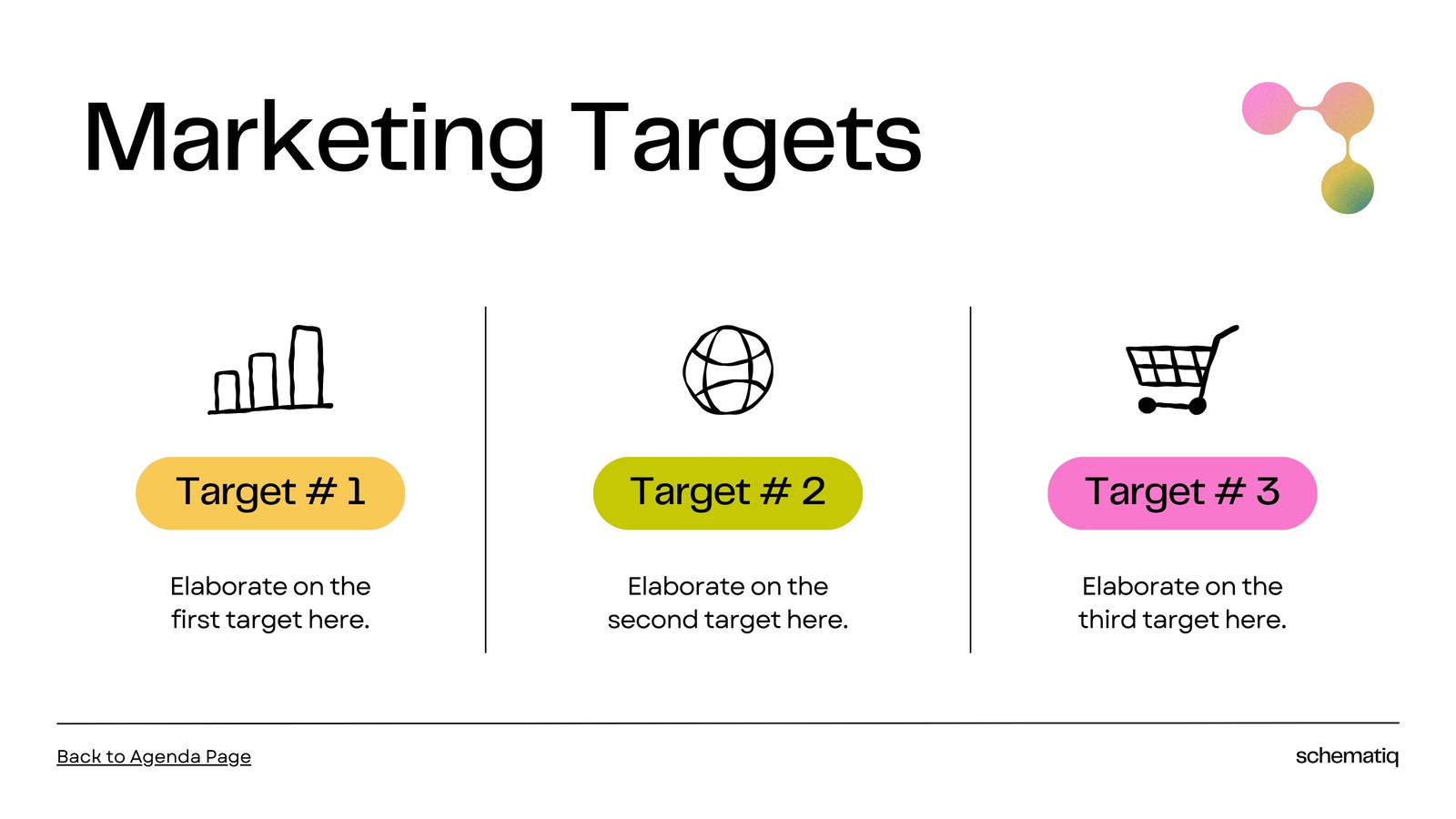 Marketing Targets

Target # 1

Elaborate on the first target here.

Target # 2

Elaborate on the second target here.

Target # 3

Elaborate on the third target here.

Back to Agenda Page

schematiq